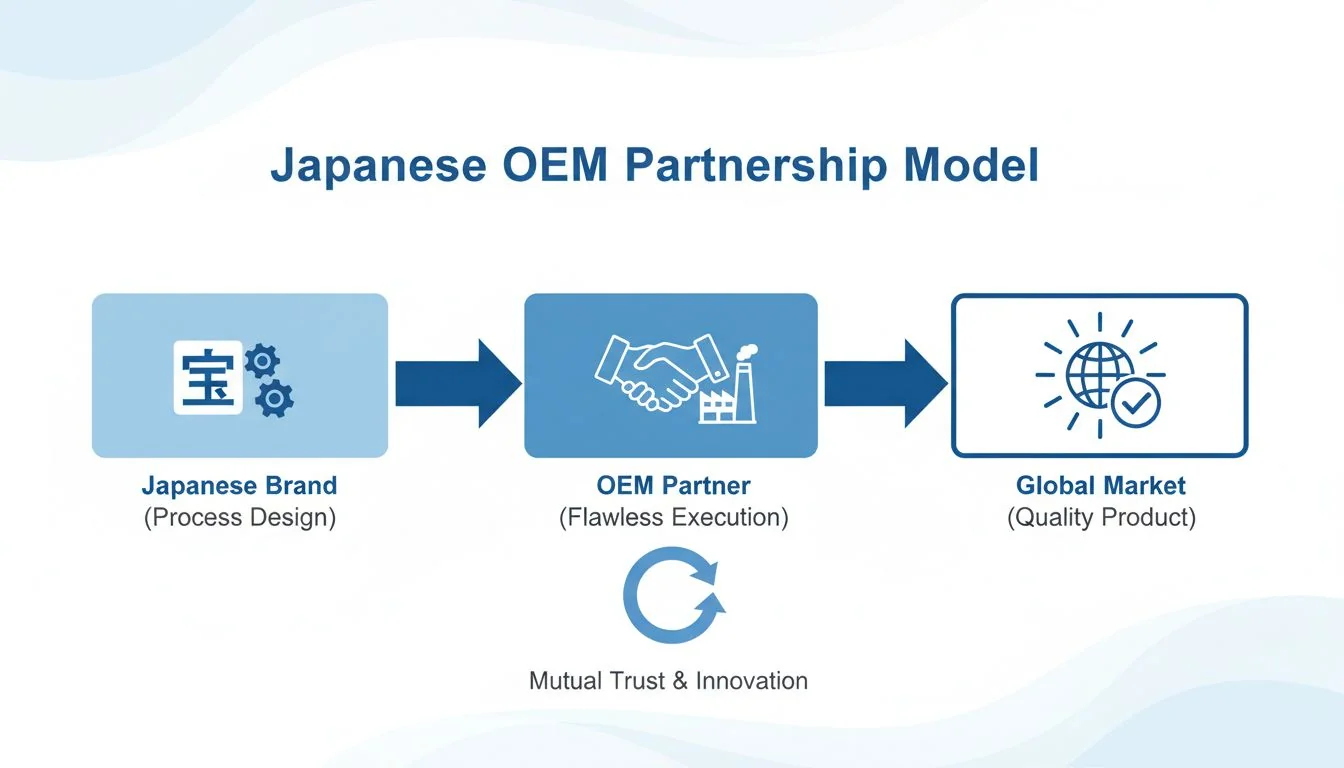 Japanese OEM Partnership Model

宝

Japanese Brand
(Process Design)

OEM Partner
(Flawless Execution)

Global Market
(Quality Product)

Mutual Trust & Innovation